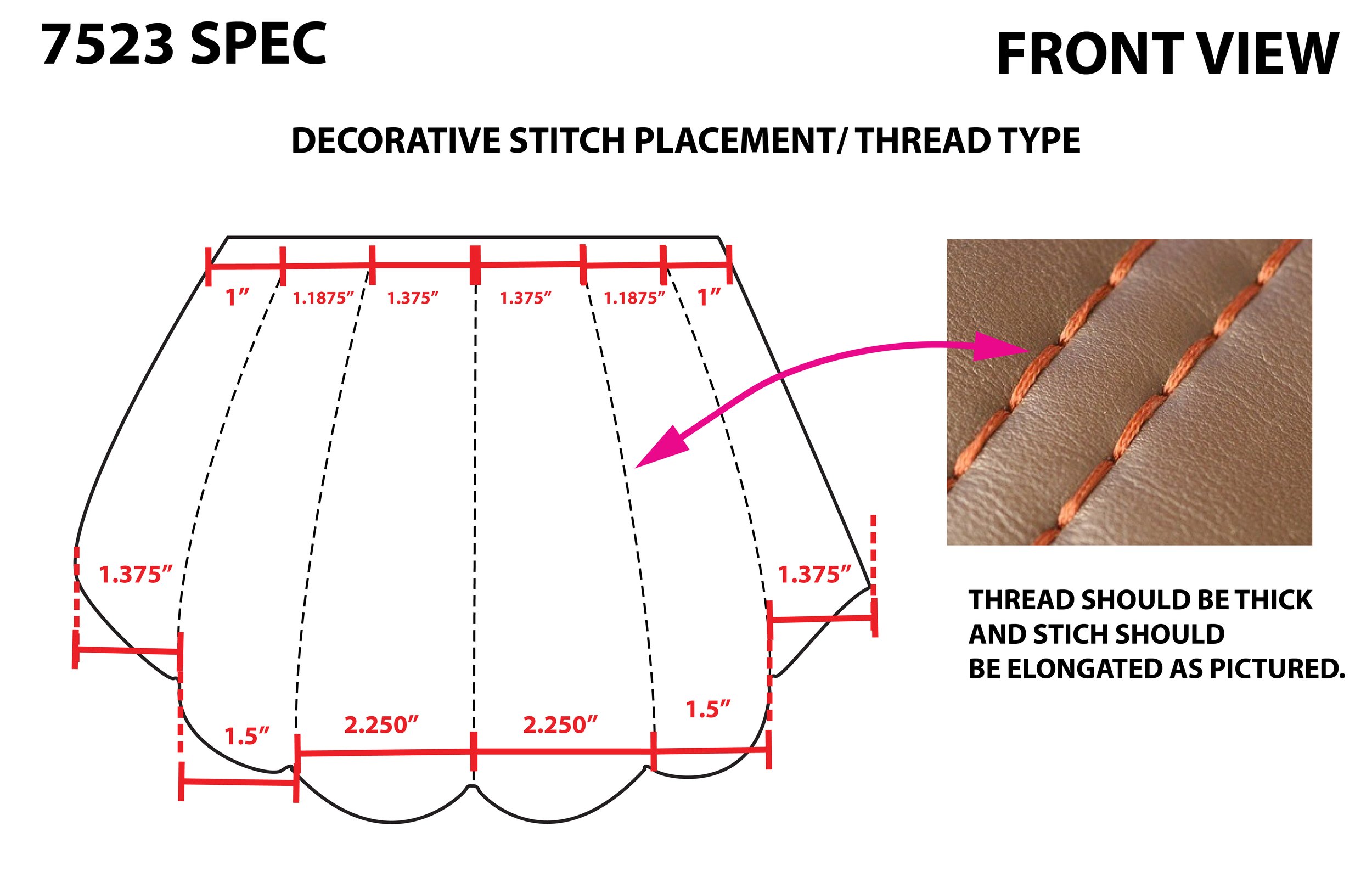 7523 SPEC

FRONT VIEW

DECORATIVE STITCH PLACEMENT/ THREAD TYPE

1”
1.1875”
1.375”
1.375”
1.1875”
1”

1.375”
1.375”

1.5”
2.250”
2.250”
1.5”

THREAD SHOULD BE THICK AND STICH SHOULD BE ELONGATED AS PICTURED.